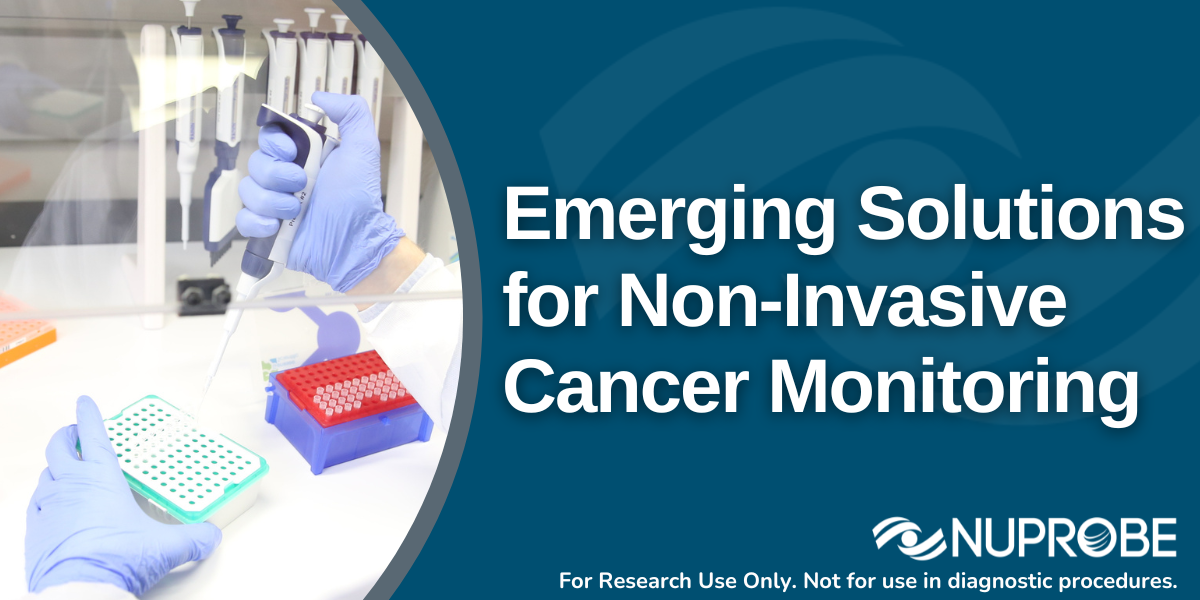 Emerging Solutions for Non-Invasive Cancer Monitoring

NUPROBE

For Research Use Only. Not for use in diagnostic procedures.